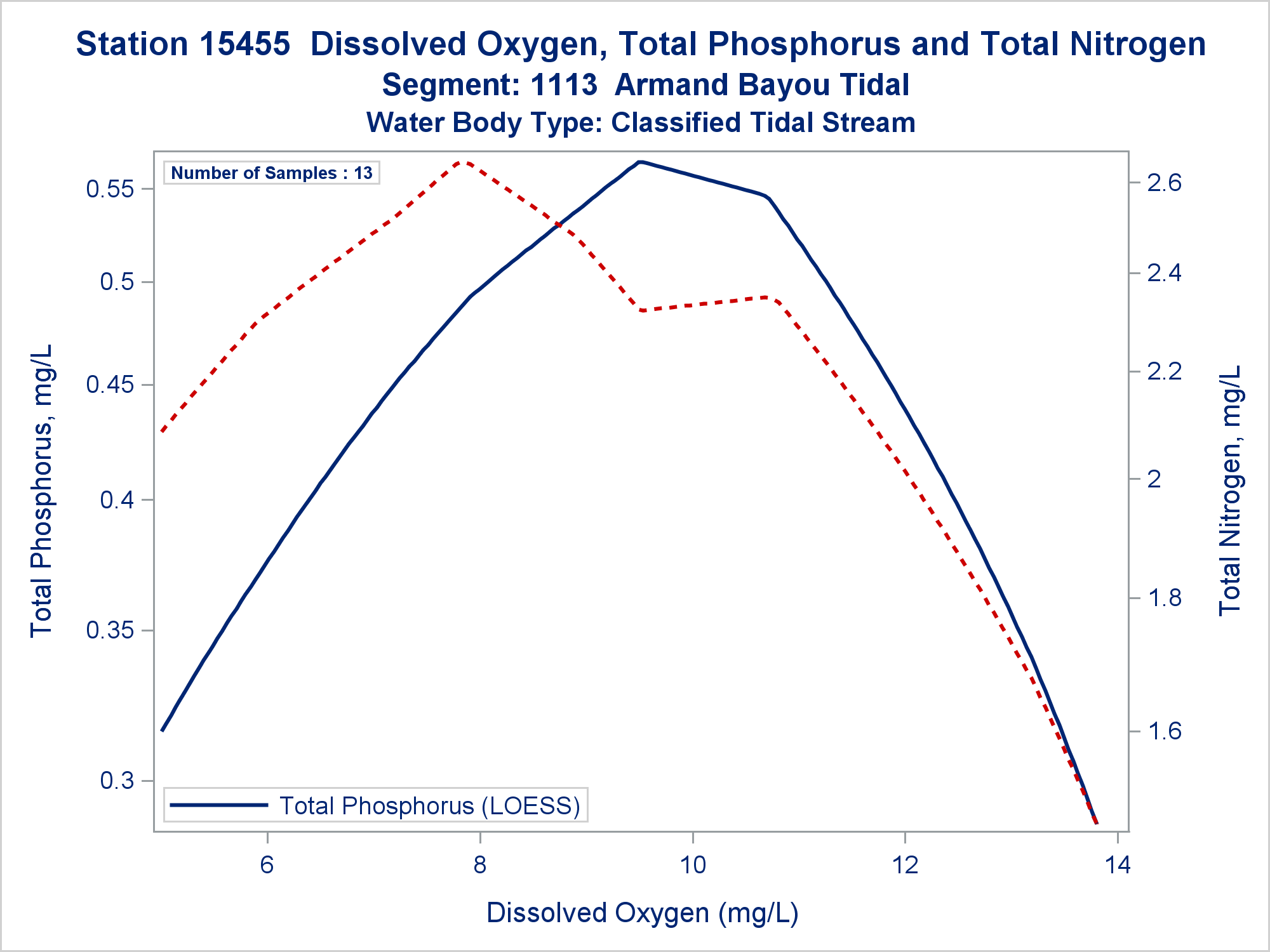 Station 15455 Dissolved Oxygen, Total Phosphorus and Total Nitrogen
Segment: 1113 Armand Bayou Tidal
Water Body Type: Classified Tidal Stream

Number of Samples : 13

Total Phosphorus, mg/L

0.55
0.5
0.45
0.4
0.35
0.3

Total Nitrogen, mg/L

2.6
2.4
2.2
2
1.8
1.6

Total Phosphorus (LOESS)

6
8
10
12
14

Dissolved Oxygen (mg/L)